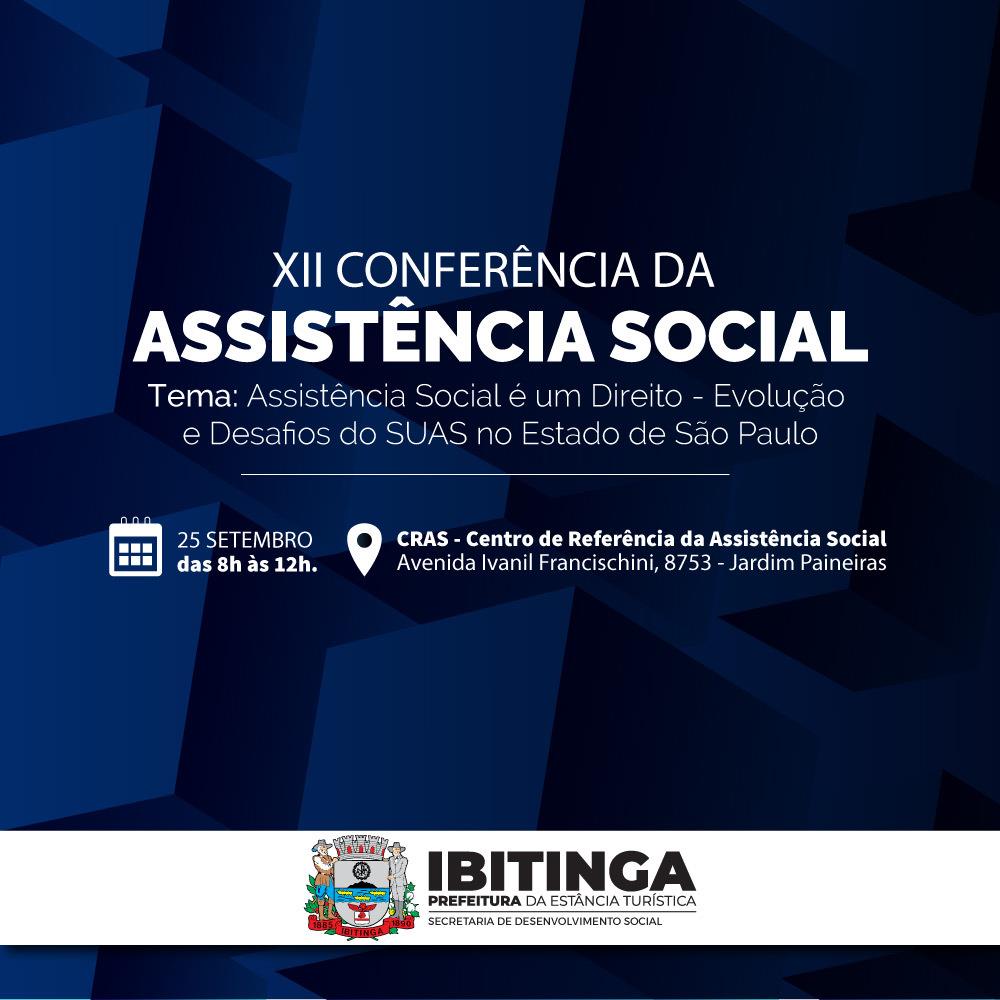 XII CONFERÊNCIA DA
ASSISTÊNCIA SOCIAL
Tema: Assistência Social é um Direito - Evolução e Desafios do SUAS no Estado de São Paulo

25 SETEMBRO
das 8h às 12h.

CRAS - Centro de Referência da Assistência Social
Avenida Ivanil Francischini, 8753 - Jardim Paineiras

1885 IBITINGA 1890

IBITINGA
PREFEITURA DA ESTÂNCIA TURÍSTICA
SECRETARIA DE DESENVOLVIMENTO SOCIAL